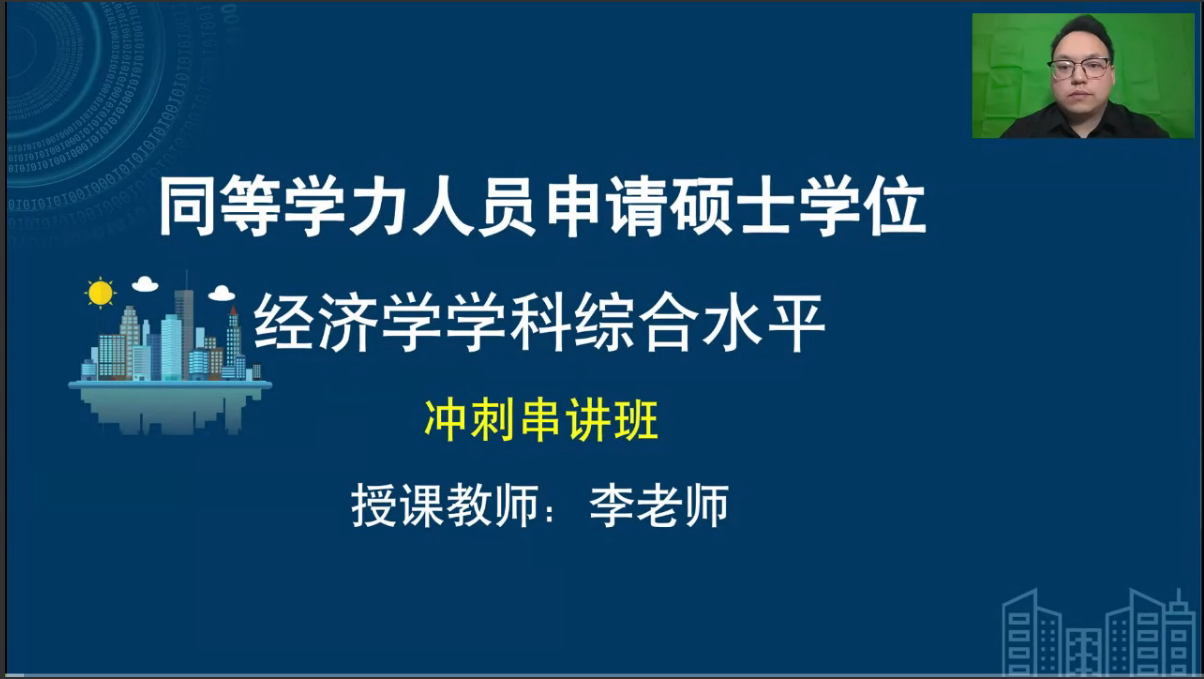 同等学力人员申请硕士学位

经济学学科综合水平

冲刺串讲班

授课教师：李老师